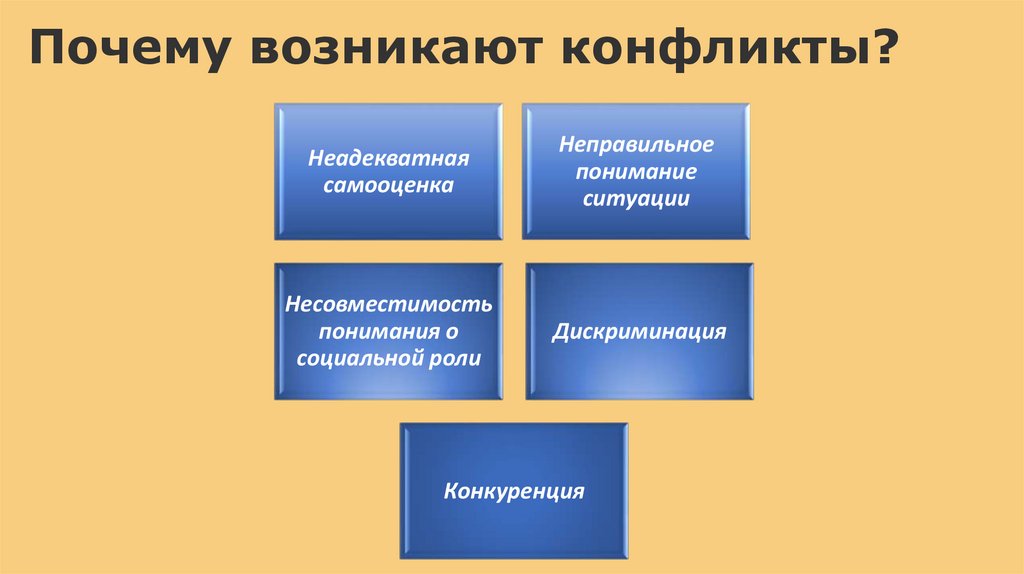 Почему возникают конфликты?

Неадекватная самооценка

Неправильное понимание ситуации

Несовместимость понимания о социальной роли

Дискриминация

Конкуренция